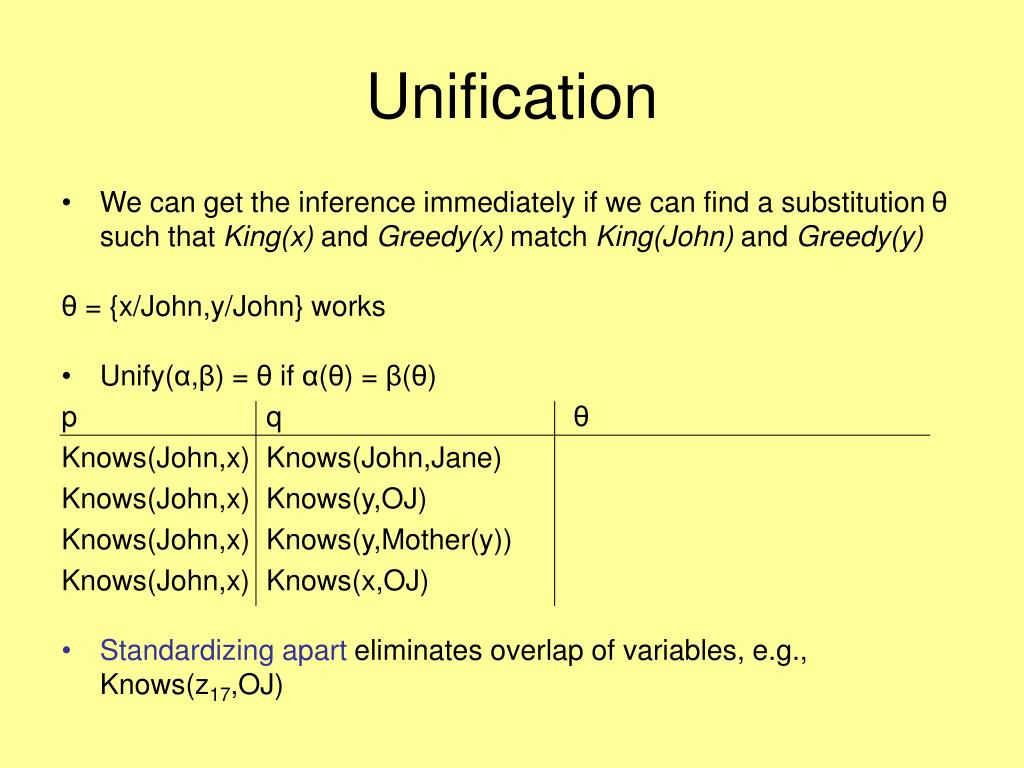 Unification

• We can get the inference immediately if we can find a substitution θ such that King(x) and Greedy(x) match King(John) and Greedy(y)

θ = {x/John,y/John} works

• Unify(α,β) = θ if α(θ) = β(θ)

| p | q | θ |
|---|---|---|
| Knows(John,x) | Knows(John,Jane) | |
| Knows(John,x) | Knows(y,OJ) | |
| Knows(John,x) | Knows(y,Mother(y)) | |
| Knows(John,x) | Knows(x,OJ) | |

• Standardizing apart eliminates overlap of variables, e.g., Knows($z_{17}$,OJ)